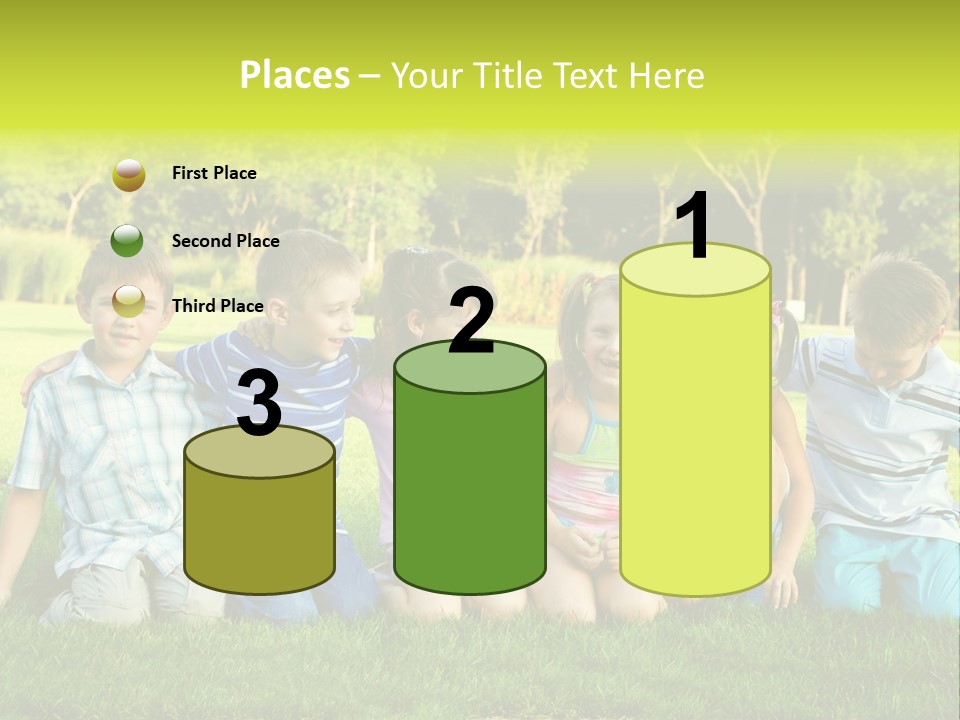 Places – Your Title Text Here

First Place

Second Place

Third Place

3

2

1